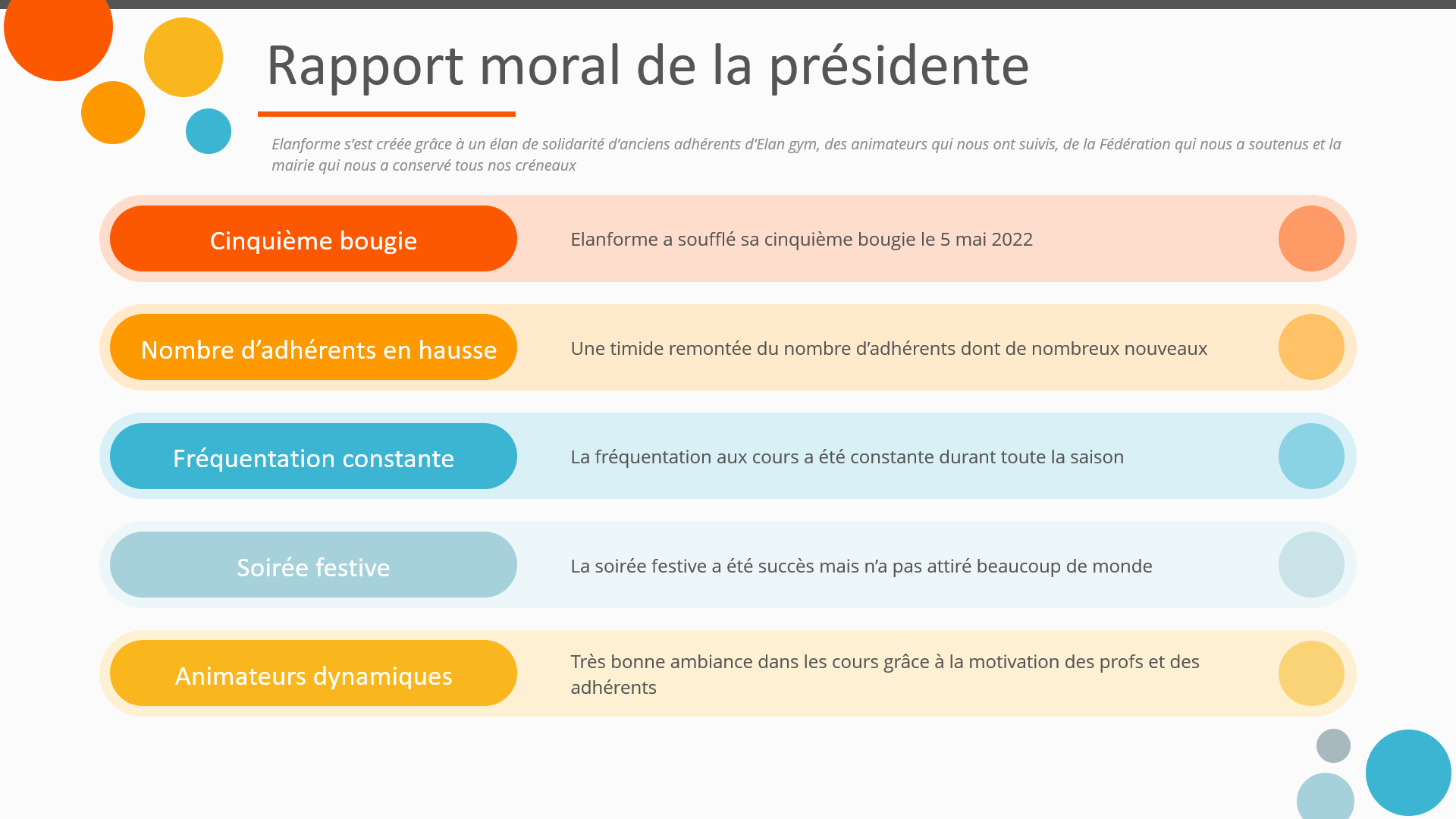 Rapport moral de la présidente

Elanforme s'est créée grâce à un élan de solidarité d'anciens adhérents d'Elan gym, des animateurs qui nous ont suivis, de la Fédération qui nous a soutenus et la mairie qui nous a conservé tous nos créneaux

Cinquième bougie

Elanforme a soufflé sa cinquième bougie le 5 mai 2022

Nombre d'adhérents en hausse

Une timide remontée du nombre d'adhérents dont de nombreux nouveaux

Fréquentation constante

La fréquentation aux cours a été constante durant toute la saison

Soirée festive

La soirée festive a été succès mais n'a pas attiré beaucoup de monde

Animateurs dynamiques

Très bonne ambiance dans les cours grâce à la motivation des profs et des adhérents